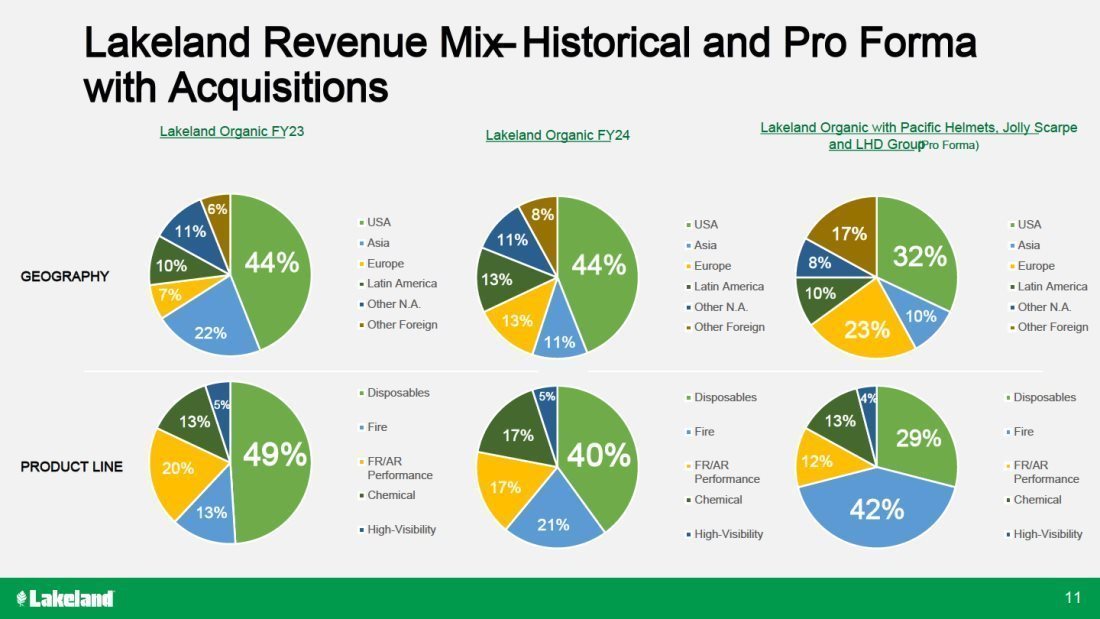 Lakeland Revenue Mix– Historical and Pro Forma with Acquisitions

Lakeland Organic FY23

Lakeland Organic FY24

Lakeland Organic with Pacific Helmets, Jolly Scarpe and LHD Group (Pro Forma)

GEOGRAPHY

44%
22%
7%
10%
11%
6%

USA
Asia
Europe
Latin America
Other N.A.
Other Foreign

44%
11%
13%
13%
11%
8%

USA
Asia
Europe
Latin America
Other N.A.
Other Foreign

32%
10%
23%
10%
8%
17%

USA
Asia
Europe
Latin America
Other N.A.
Other Foreign

PRODUCT LINE

49%
13%
20%
13%
5%

Disposables
Fire
FR/AR Performance
Chemical
High-Visibility

40%
21%
17%
17%
5%

Disposables
Fire
FR/AR Performance
Chemical
High-Visibility

29%
42%
12%
13%
4%

Disposables
Fire
FR/AR Performance
Chemical
High-Visibility

Lakeland

11